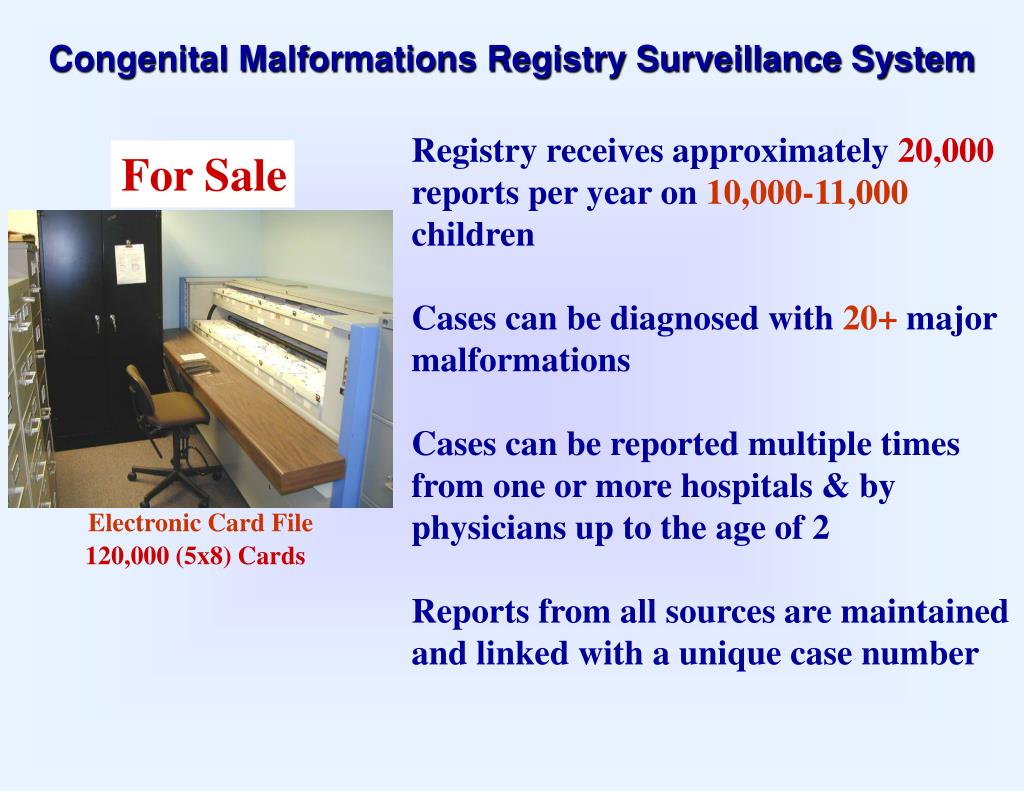 Congenital Malformations Registry Surveillance System

For Sale

Electronic Card File
120,000 (5x8) Cards

Registry receives approximately 20,000 reports per year on 10,000-11,000 children

Cases can be diagnosed with 20+ major malformations

Cases can be reported multiple times from one or more hospitals & by physicians up to the age of 2

Reports from all sources are maintained and linked with a unique case number